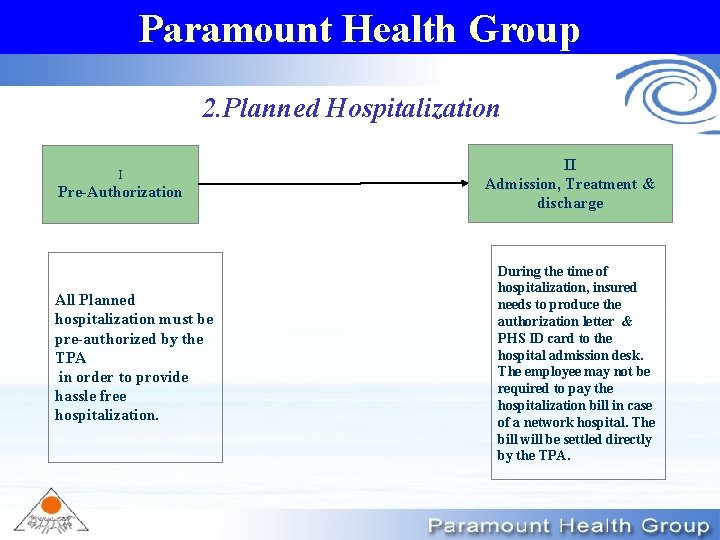 Paramount Health Group

2.Planned Hospitalization

I
Pre-Authorization

II
Admission, Treatment & discharge

All Planned hospitalization must be pre-authorized by the TPA
in order to provide hassle free hospitalization.

During the time of hospitalization, insured needs to produce the authorization letter & PHS ID card to the hospital admission desk. The employee may not be required to pay the hospitalization bill in case of a network hospital. The bill will be settled directly by the TPA.

Paramount Health Group